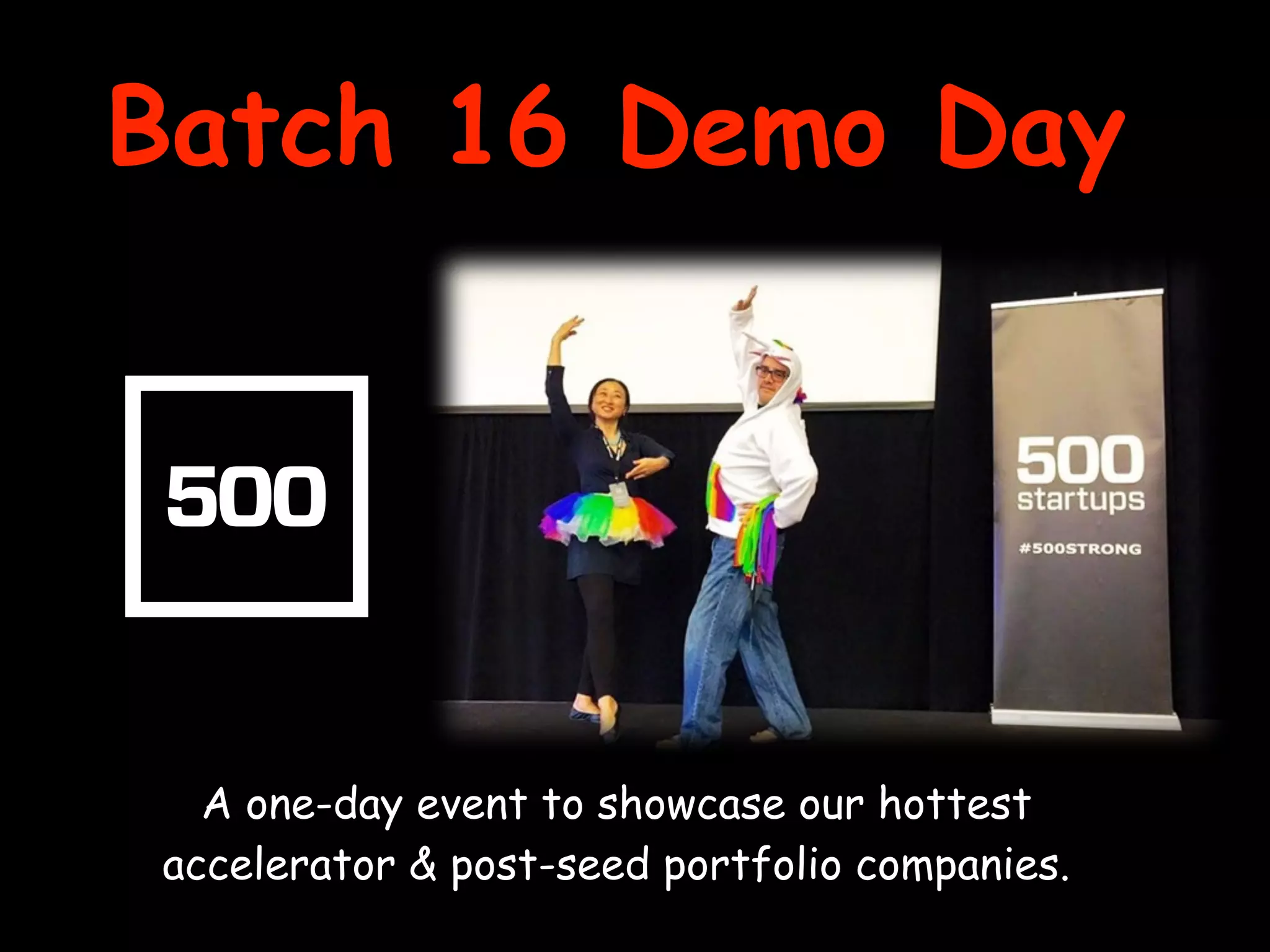 Batch 16 Demo Day

500

500
startups
#500STRONG

A one-day event to showcase our hottest accelerator & post-seed portfolio companies.